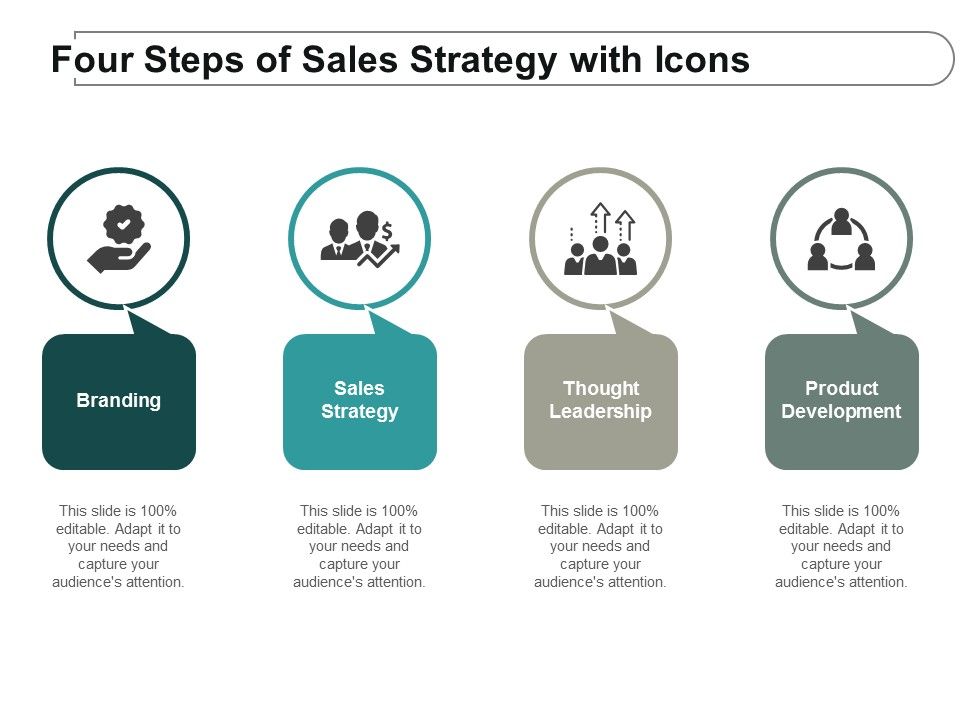 Four Steps of Sales Strategy with Icons

Branding

This slide is 100% editable. Adapt it to your needs and capture your audience's attention.

Sales Strategy

This slide is 100% editable. Adapt it to your needs and capture your audience's attention.

Thought Leadership

This slide is 100% editable. Adapt it to your needs and capture your audience's attention.

Product Development

This slide is 100% editable. Adapt it to your needs and capture your audience's attention.